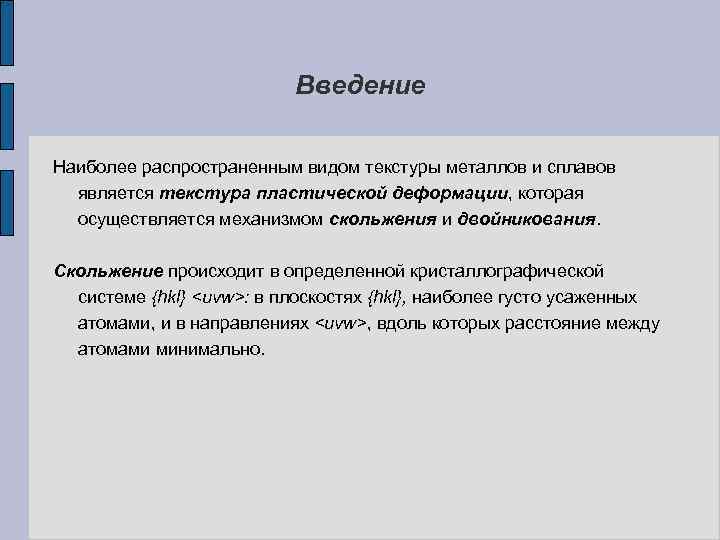 Введение

Наиболее распространенным видом текстуры металлов и сплавов является текстура пластической деформации, которая осуществляется механизмом скольжения и двойникования.

Скольжение происходит в определенной кристаллографической системе {hkl} <uvw>: в плоскостях {hkl}, наиболее густо усаженных атомами, и в направлениях <uvw>, вдоль которых расстояние между атомами минимально.